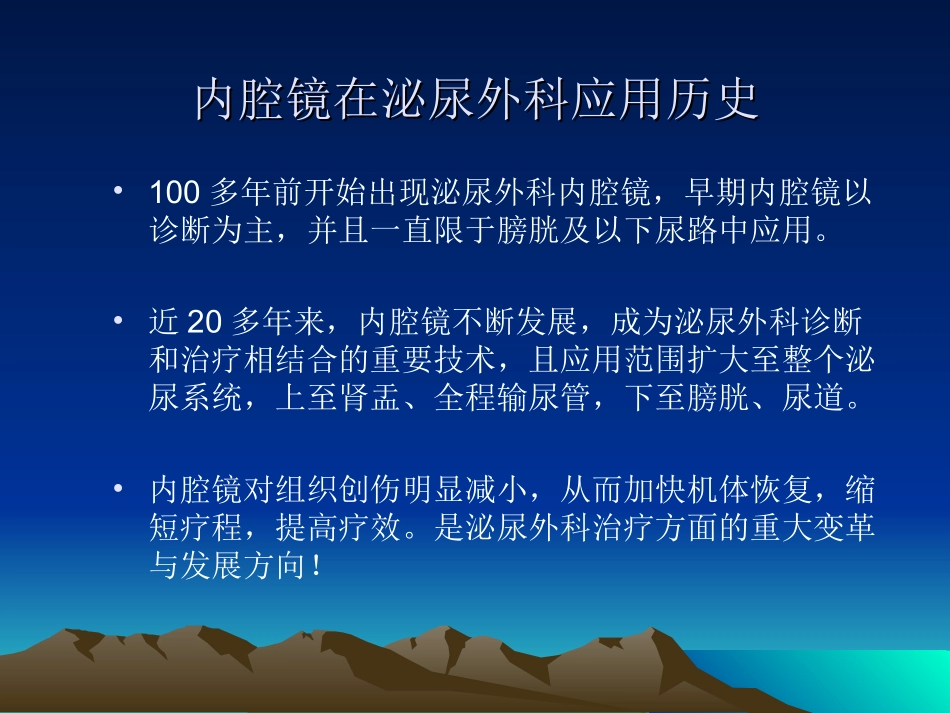 内腔镜在泌尿外科应用历史

• 100 多年前开始出现泌尿外科内腔镜，早期内腔镜以诊断为主，并且一直限于膀胱及以下尿路中应用。

• 近 20 多年来，内腔镜不断发展，成为泌尿外科诊断和治疗相结合的重要技术，且应用范围扩大至整个泌尿系统，上至肾盂、全程输尿管，下至膀胱、尿道。

• 内腔镜对组织创伤明显减小，从而加快机体恢复，缩短疗程，提高疗效。是泌尿外科治疗方面的重大变革与发展方向！